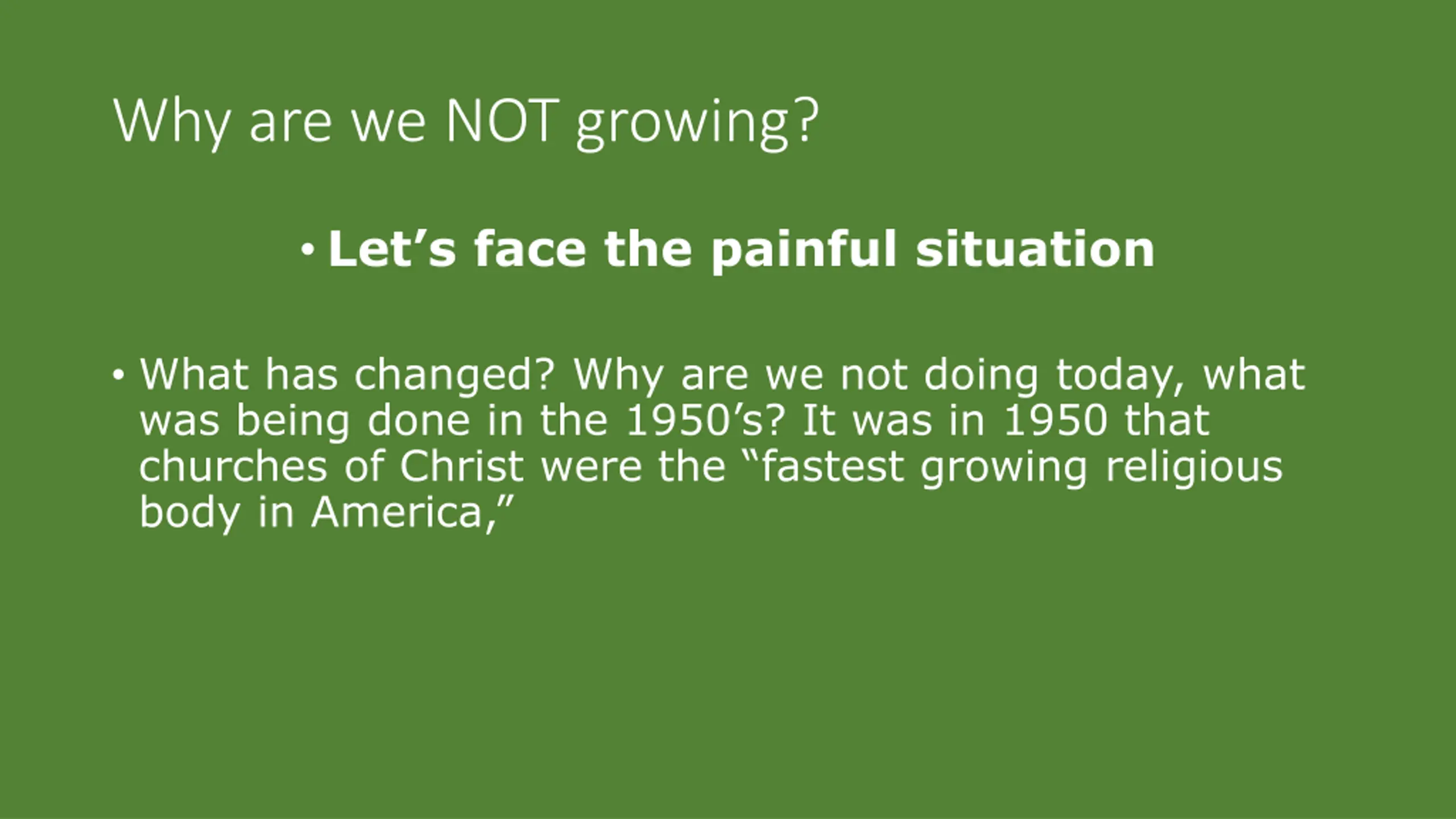 Why are we NOT growing?

• Let’s face the painful situation

• What has changed? Why are we not doing today, what was being done in the 1950’s? It was in 1950 that churches of Christ were the “fastest growing religious body in America,”